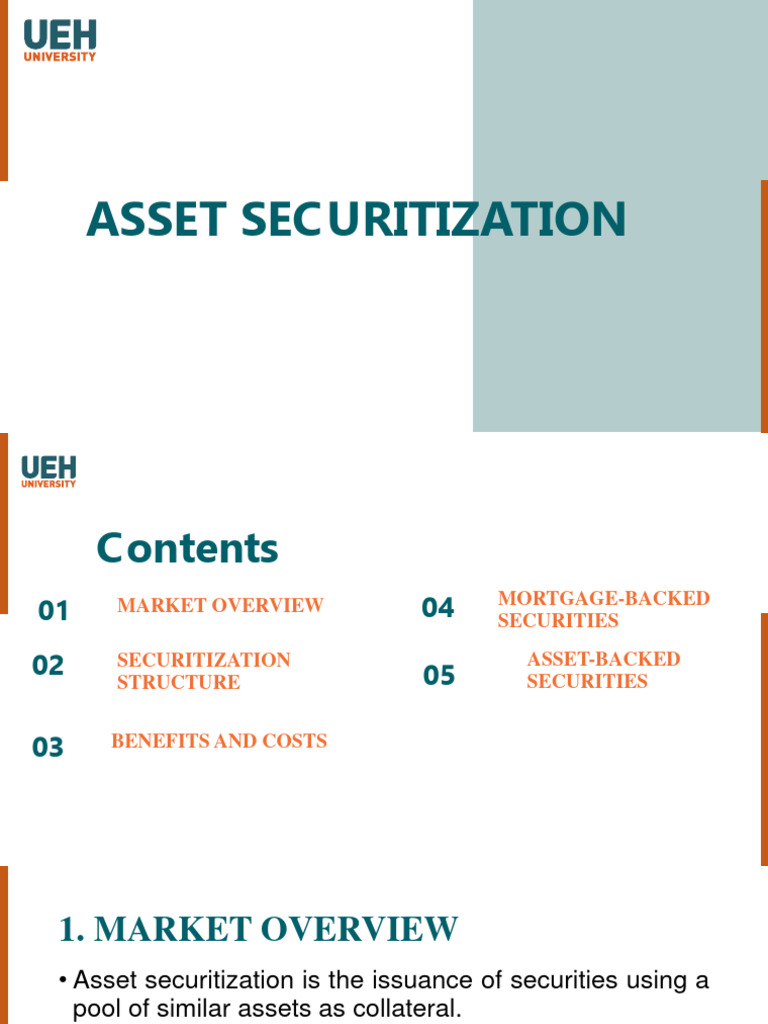 UEH
UNIVERSITY

ASSET SECURITIZATION

UEH
UNIVERSITY

Contents

01 MARKET OVERVIEW

02 SECURITIZATION STRUCTURE

03 BENEFITS AND COSTS

04 MORTGAGE-BACKED SECURITIES

05 ASSET-BACKED SECURITIES

1. MARKET OVERVIEW

• Asset securitization is the issuance of securities using a pool of similar assets as collateral.